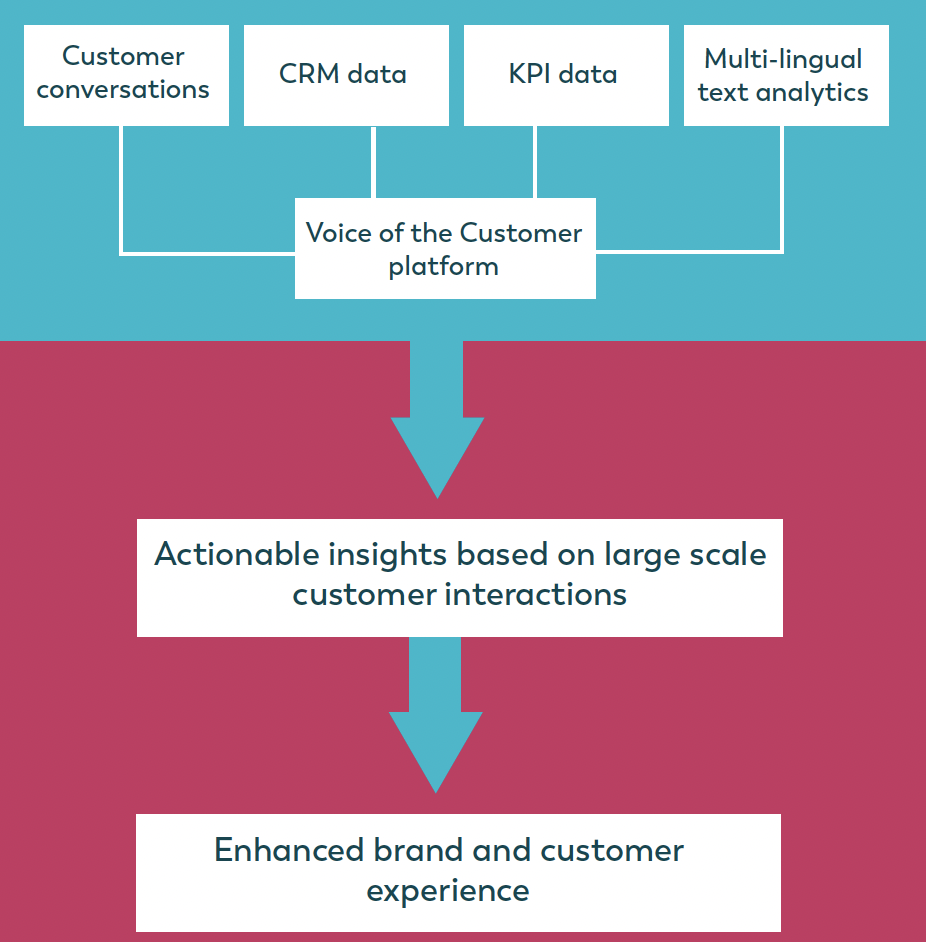 Customer conversations

CRM data

KPI data

Multi-lingual text analytics

Voice of the Customer platform

Actionable insights based on large scale customer interactions

Enhanced brand and customer experience